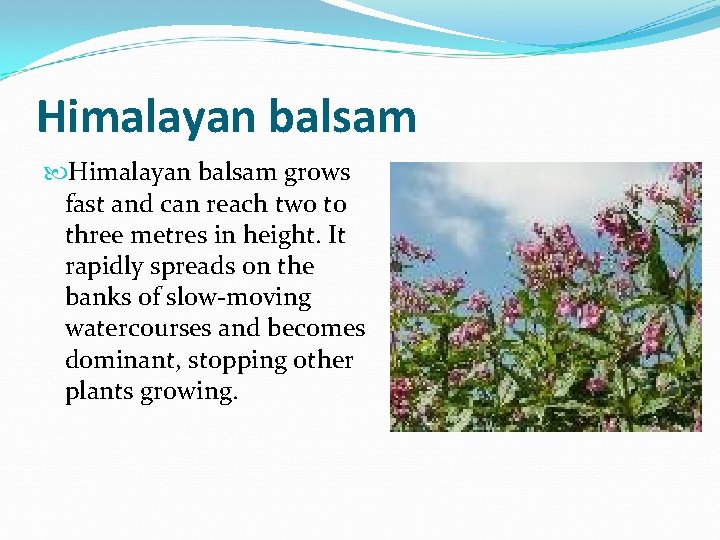 Himalayan balsam

Himalayan balsam grows fast and can reach two to three metres in height. It rapidly spreads on the banks of slow-moving watercourses and becomes dominant, stopping other plants growing.